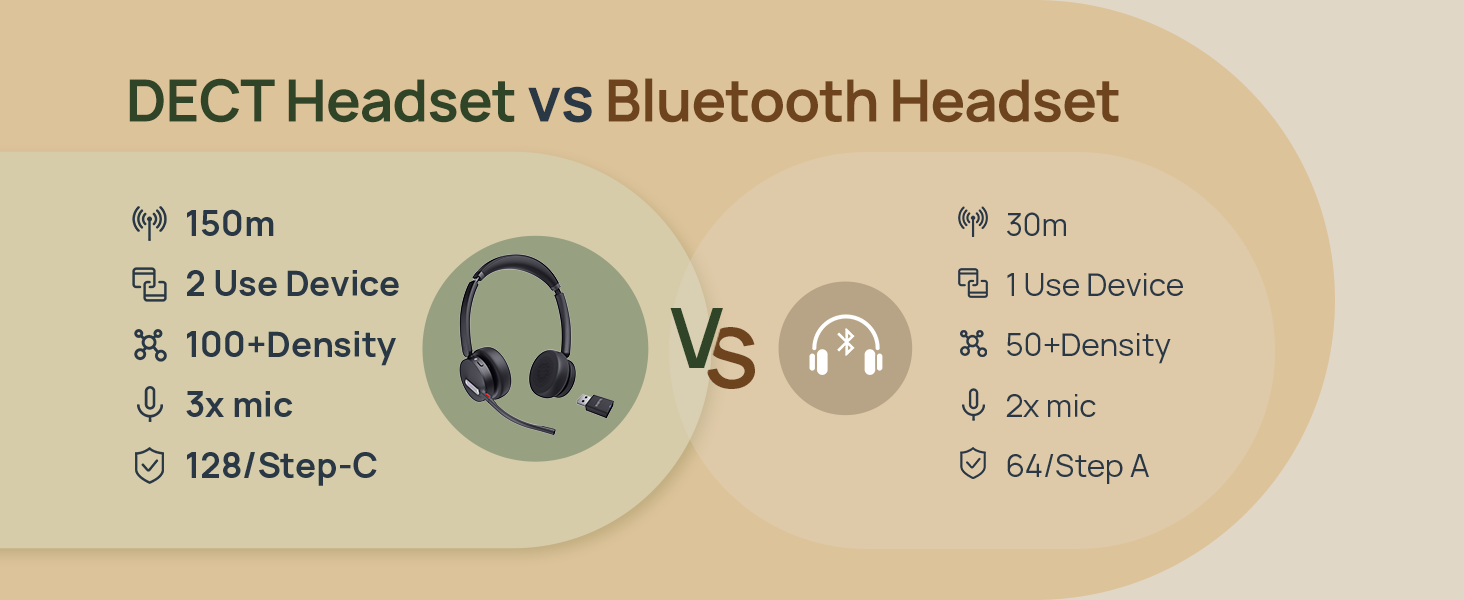 DECT Headset vs Bluetooth Headset

150m
2 Use Device
100+Density
3x mic
128/Step-C

VS

30m
1 Use Device
50+Density
2x mic
64/Step A